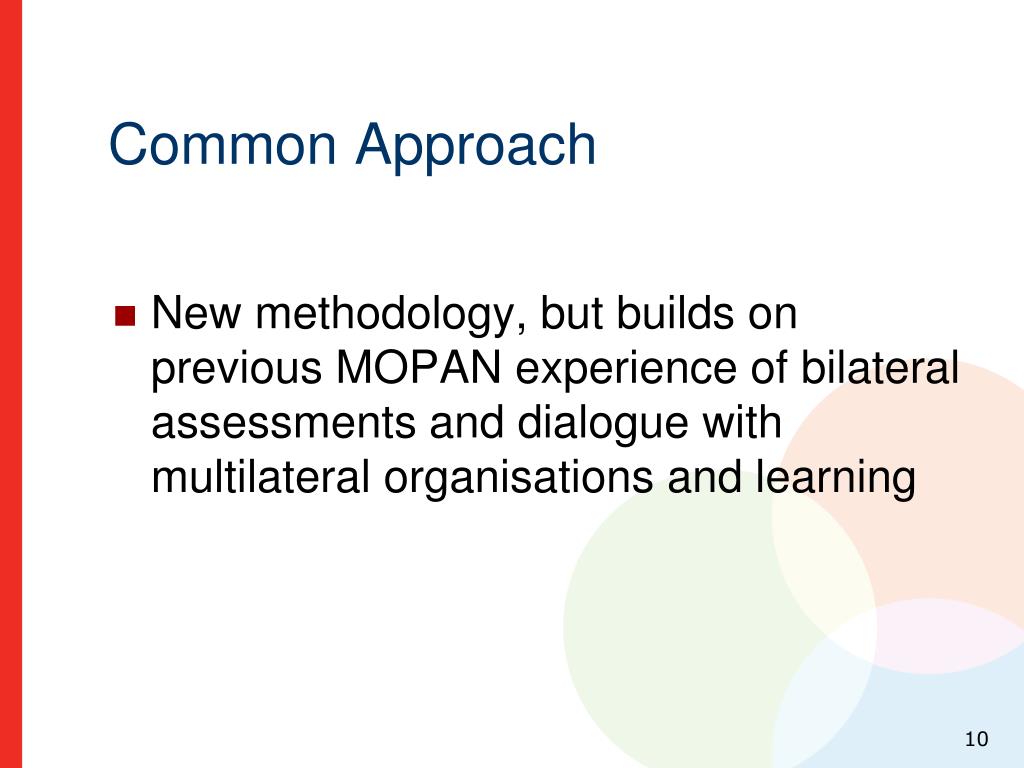 Common Approach

New methodology, but builds on previous MOPAN experience of bilateral assessments and dialogue with multilateral organisations and learning

10